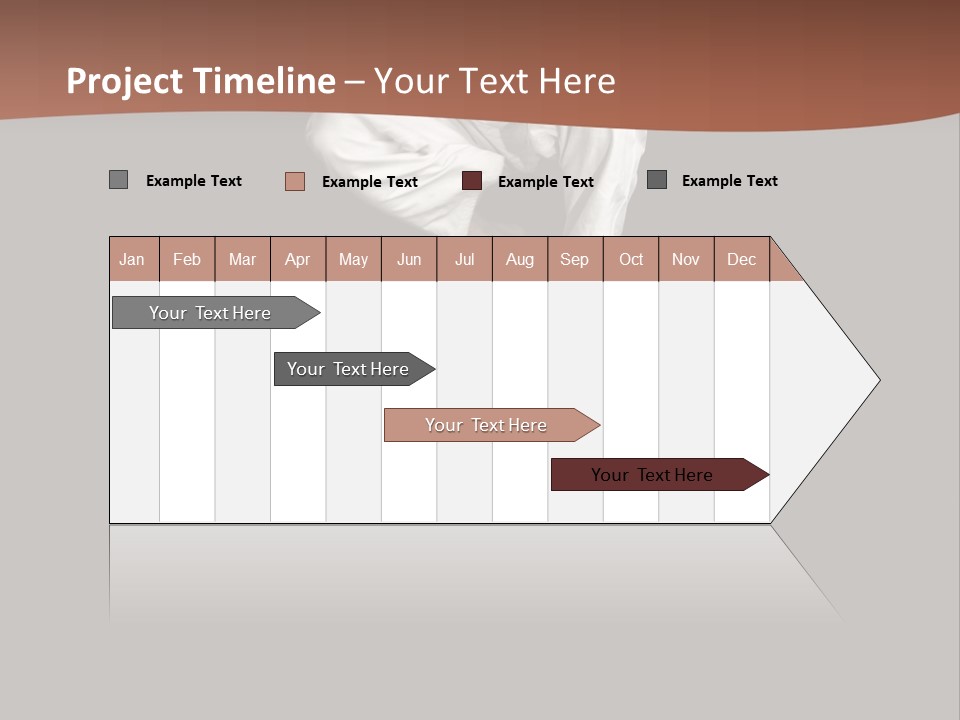 Project Timeline – Your Text Here

Example Text
Example Text
Example Text
Example Text

| Jan | Feb | Mar | Apr | May | Jun | Jul | Aug | Sep | Oct | Nov | Dec |
|---|---|---|---|---|---|---|---|---|---|---|---|

Your Text Here
Your Text Here
Your Text Here
Your Text Here